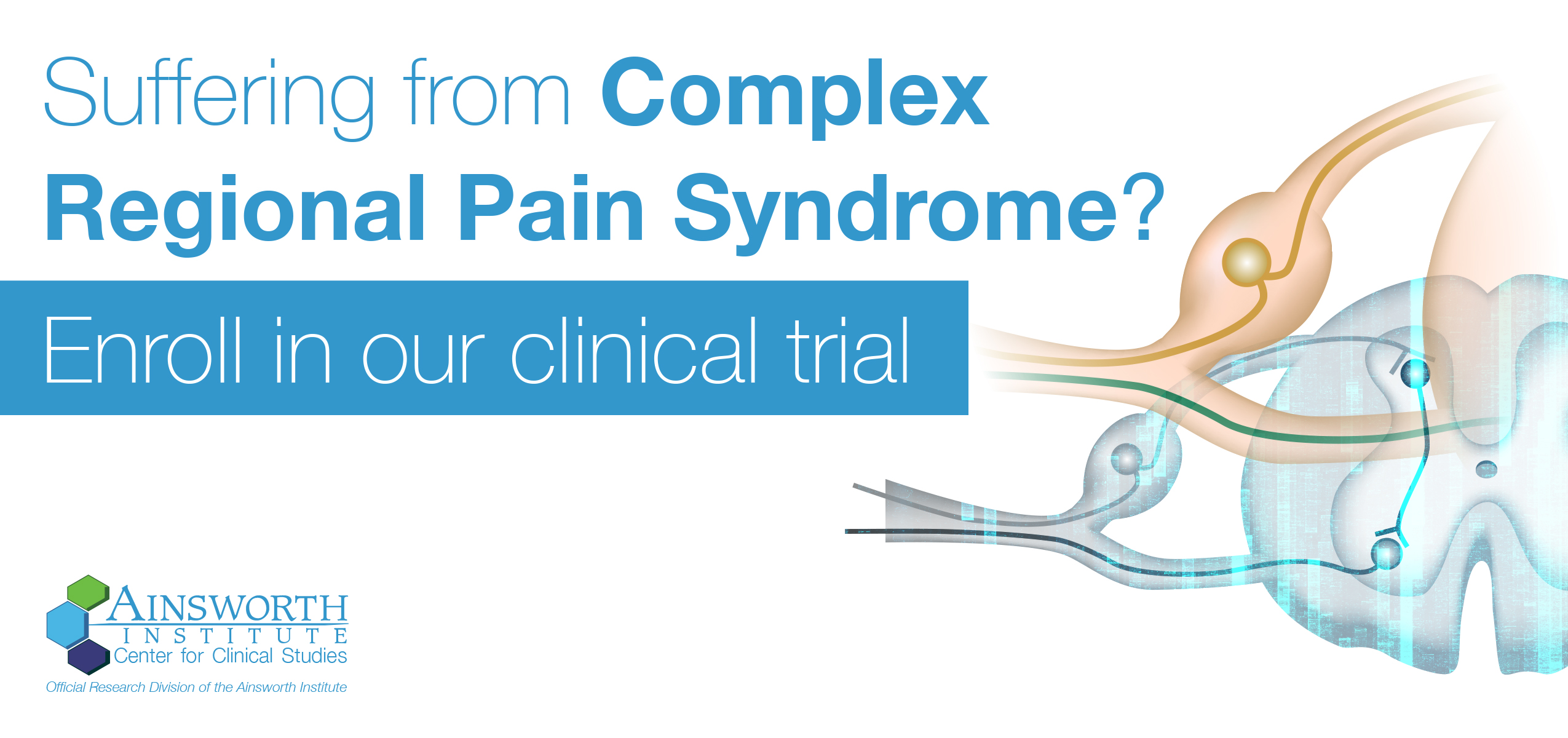 Suffering from Complex Regional Pain Syndrome?

Enroll in our clinical trial

AINSWORTH
INSTITUTE
Center for Clinical Studies
Official Research Division of the Ainsworth Institute